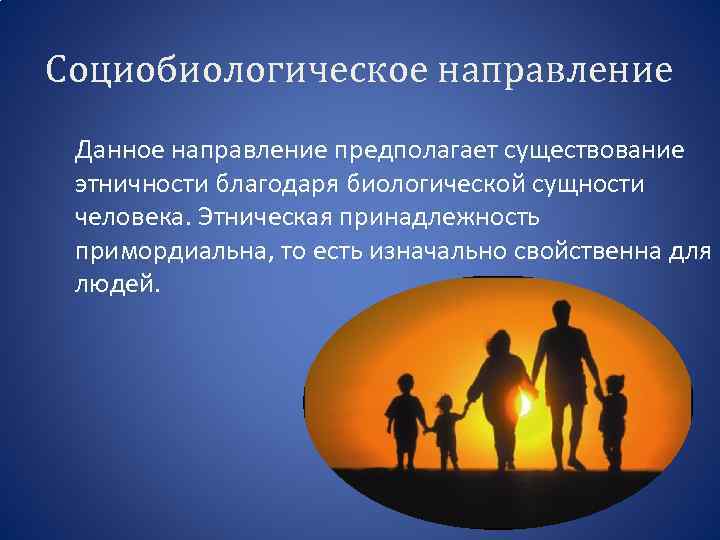 Социобиологическое направление

Данное направление предполагает существование этничности благодаря биологической сущности человека. Этническая принадлежность примордиальна, то есть изначально свойственна для людей.